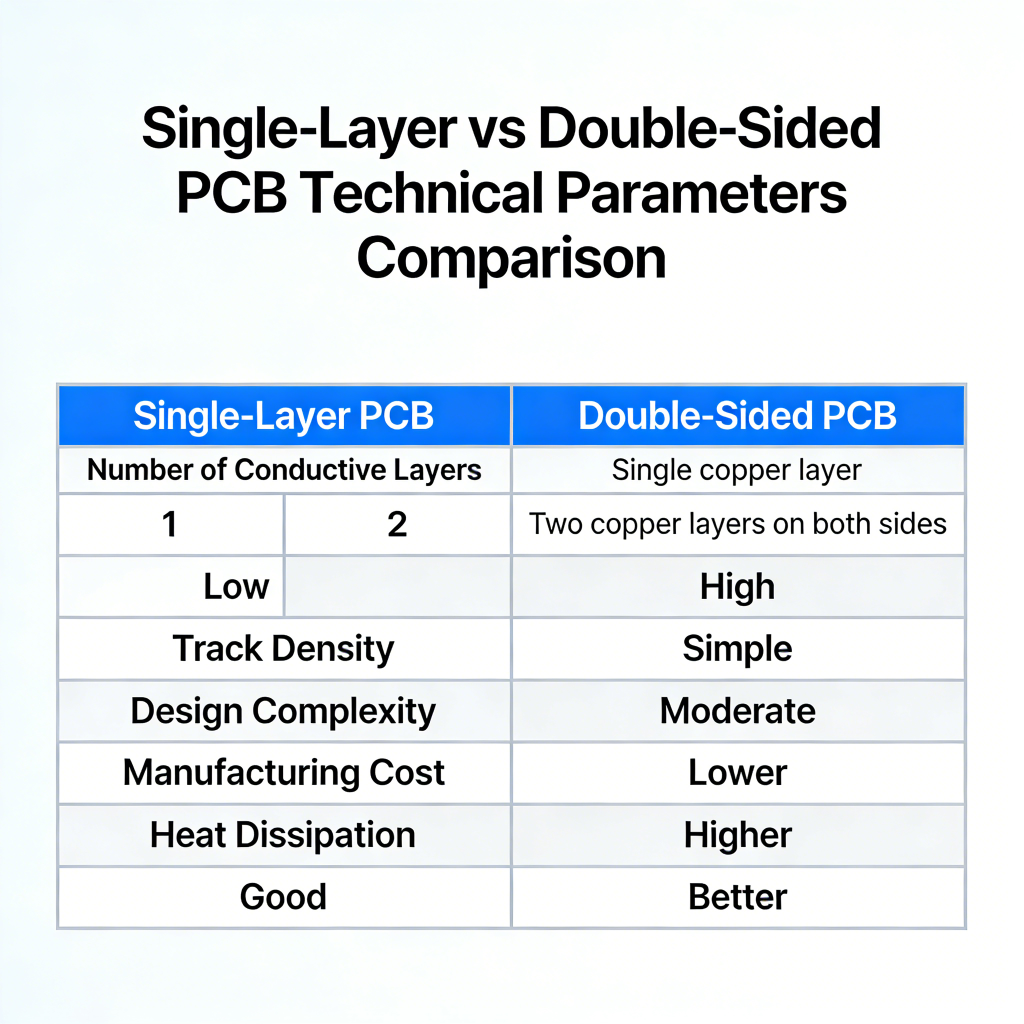 Single-Layer vs Double-Sided PCB Technical Parameters Comparison

| Single-Layer PCB | | Double-Sided PCB |
|---|---|---|
| Number of Conductive Layers | | Single copper layer |
| 1 | 2 | Two copper layers on both sides |
| Low | | High |
| Track Density | | Simple |
| Design Complexity | | Moderate |
| Manufacturing Cost | | Lower |
| Heat Dissipation | | Higher |
| Good | | Better |